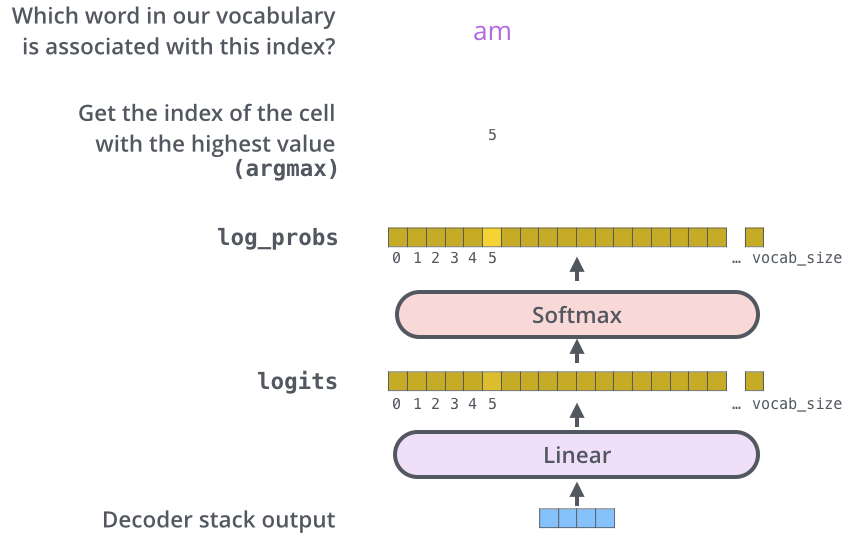 Which word in our vocabulary is associated with this index?

am

Get the index of the cell with the highest value (argmax)

5

log_probs

0 1 2 3 4 5 … vocab_size

Softmax

logits

0 1 2 3 4 5 … vocab_size

Linear

Decoder stack output